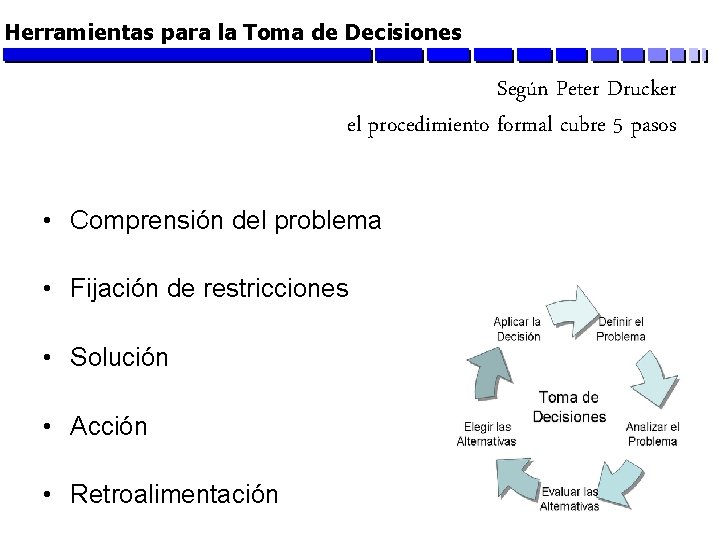 Herramientas para la Toma de Decisiones

Según Peter Drucker
el procedimiento formal cubre 5 pasos

• Comprensión del problema

• Fijación de restricciones

• Solución

• Acción

• Retroalimentación

Definir el Problema

Analizar el Problema

Evaluar las Alternativas

Elegir las Alternativas

Aplicar la Decisión

Toma de Decisiones